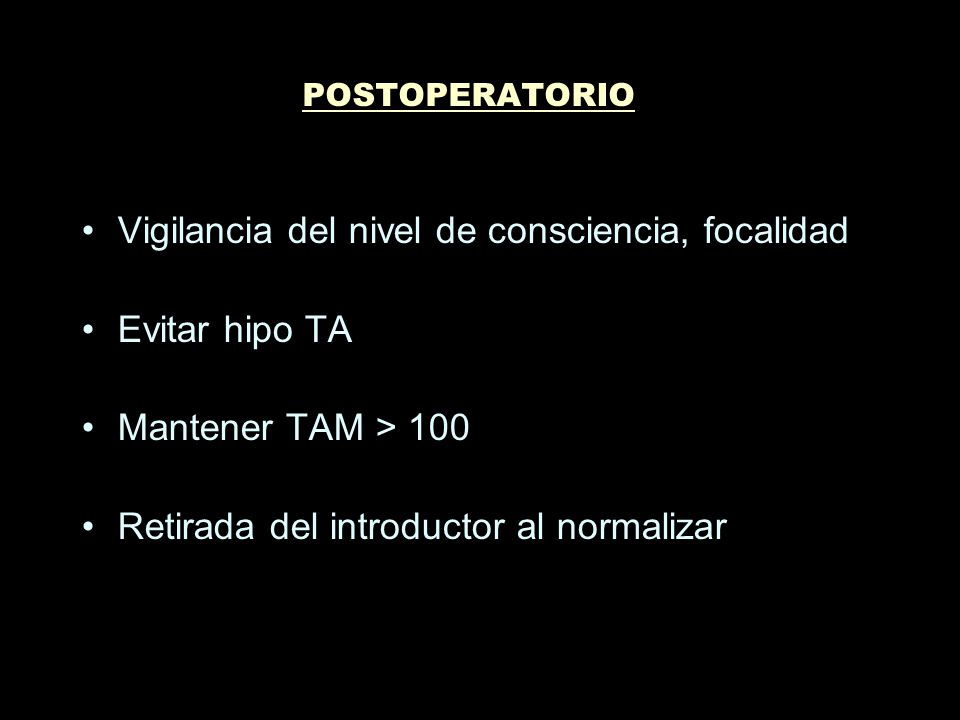 POSTOPERATORIO

• Vigilancia del nivel de consciencia, focalidad

• Evitar hipo TA

• Mantener TAM > 100

• Retirada del introductor al normalizar